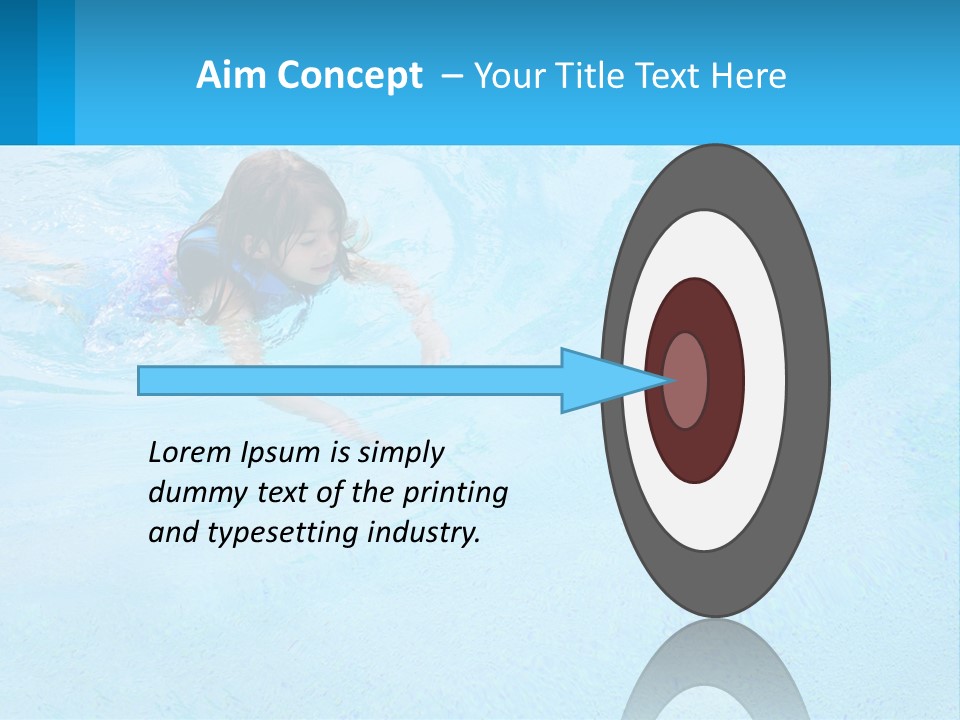 Aim Concept – Your Title Text Here

Lorem Ipsum is simply dummy text of the printing and typesetting industry.